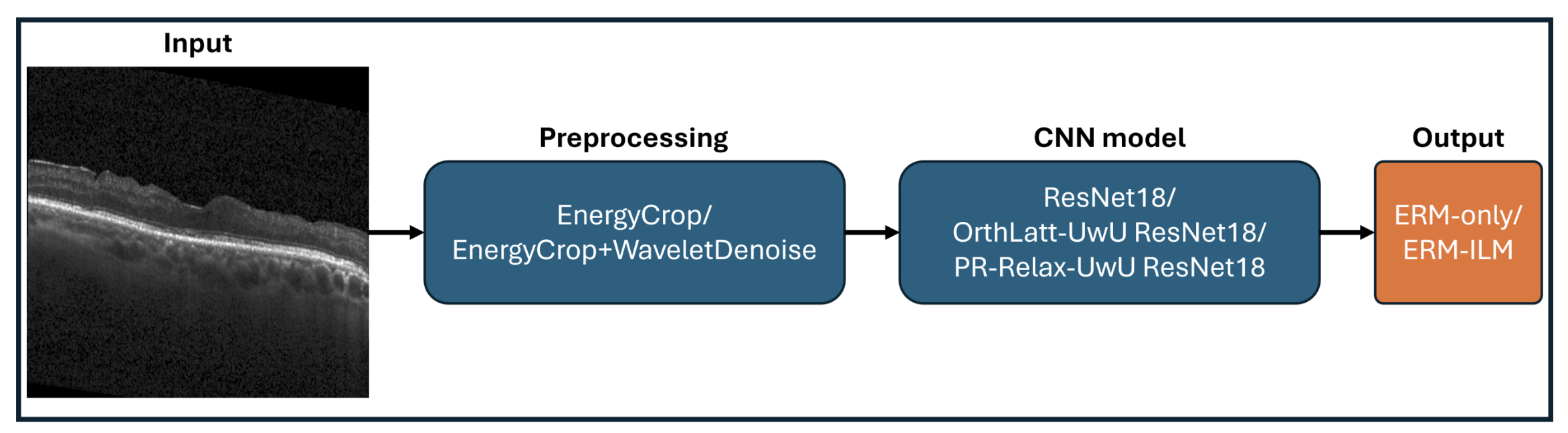 Input

Preprocessing

EnergyCrop/
EnergyCrop+WaveletDenoise

CNN model

ResNet18/
OrthLatt-UwU ResNet18/
PR-Relax-UwU ResNet18

Output

ERM-only/
ERM-ILM